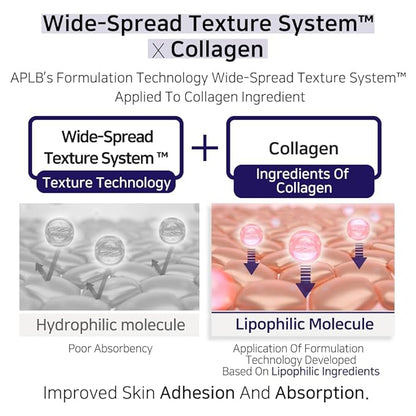 Wide-Spread Texture System™
× Collagen

APLB's Formulation Technology Wide-Spread Texture System™ Applied To Collagen Ingredient

Wide-Spread Texture System ™
Texture Technology

+

Collagen
Ingredients Of Collagen

Hydrophilic molecule
Poor Absorbency

Lipophilic Molecule
Application Of Formulation Technology Developed Based On Lipophilic Ingredients

Improved Skin Adhesion And Absorption.